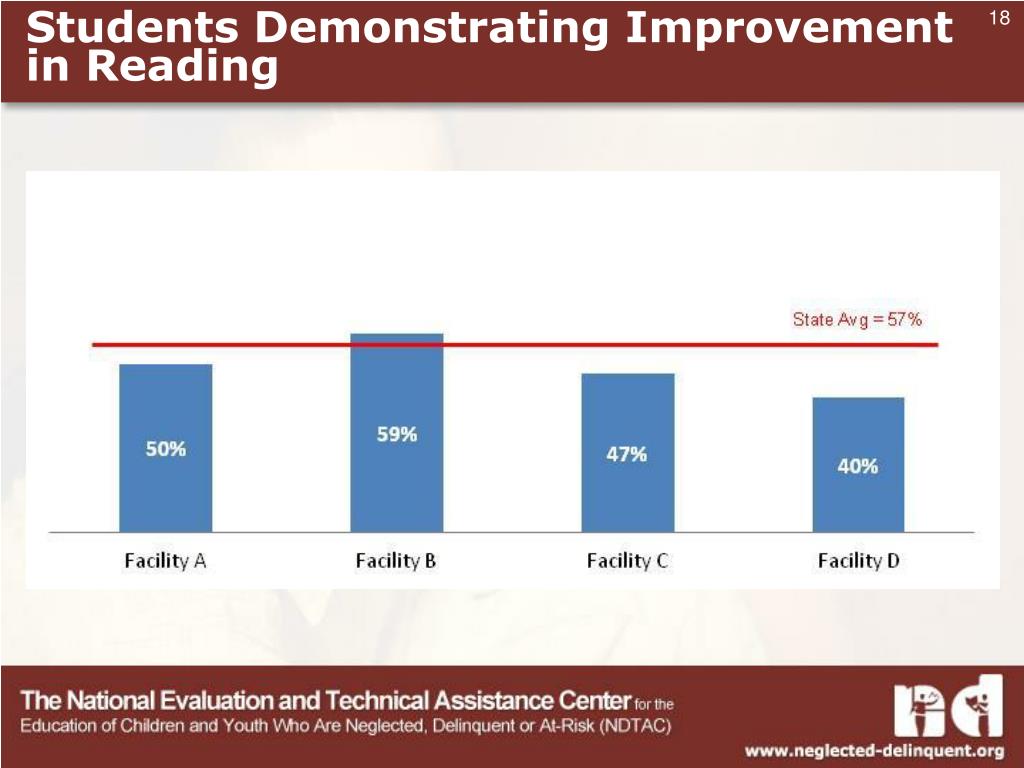 Students Demonstrating Improvement in Reading

18

State Avg = 57%

50%

59%

47%

40%

Facility A

Facility B

Facility C

Facility D

The National Evaluation and Technical Assistance Center for the Education of Children and Youth Who Are Neglected, Delinquent or At-Risk (NDTAC)

www.neglected-delinquent.org